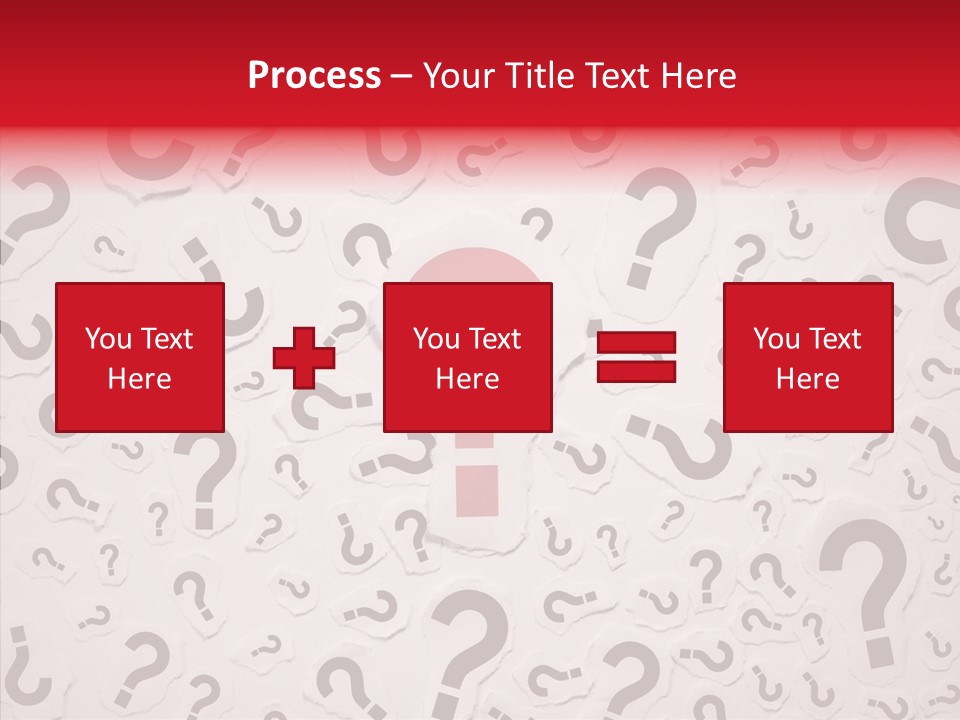 Process – Your Title Text Here

You Text Here

You Text Here

You Text Here